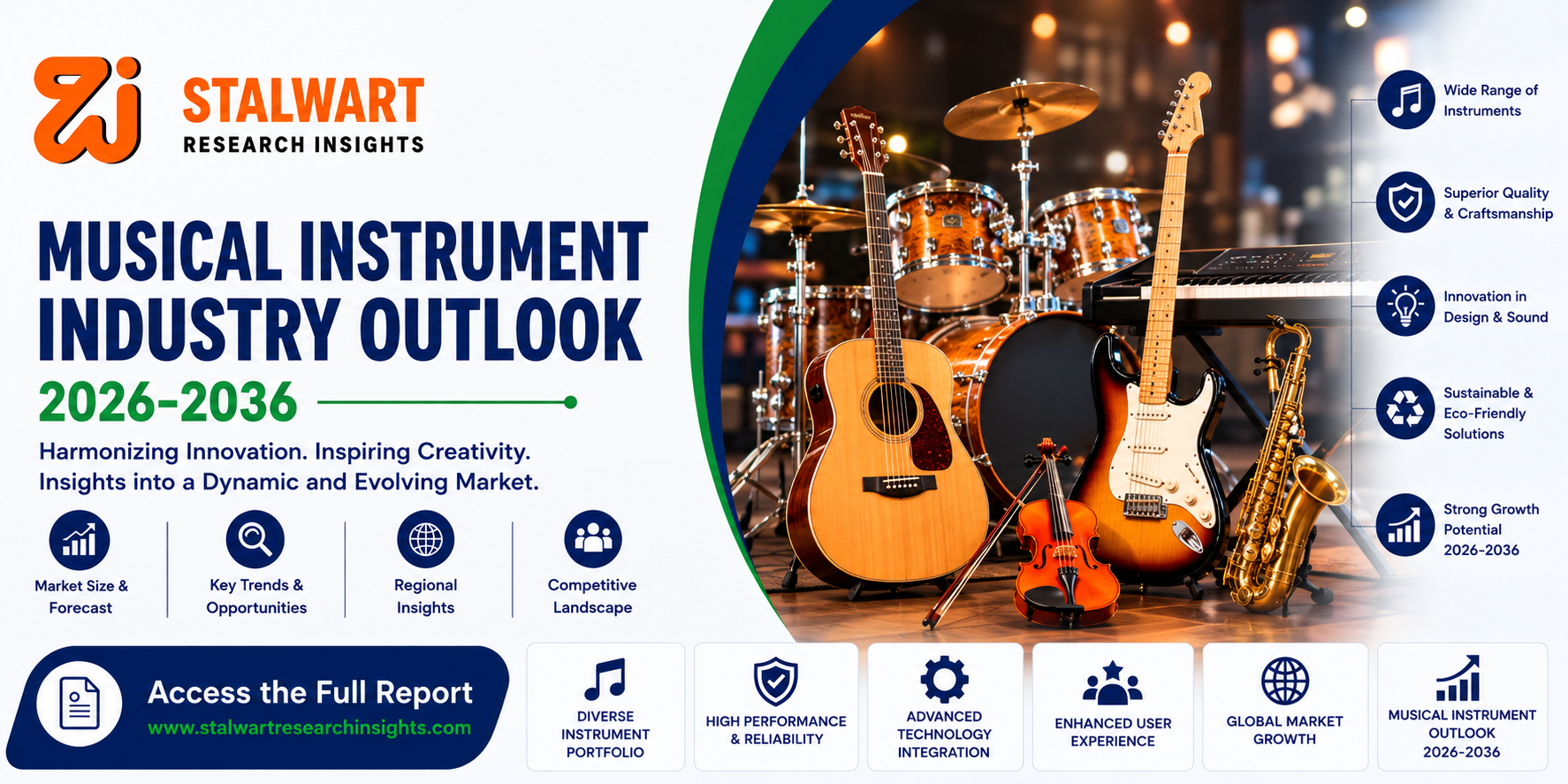 STALWART
RESEARCH INSIGHTS

MUSICAL INSTRUMENT INDUSTRY OUTLOOK
2026-2036

Harmonizing Innovation. Inspiring Creativity. Insights into a Dynamic and Evolving Market.

Market Size & Forecast

Key Trends & Opportunities

Regional Insights

Competitive Landscape

Wide Range of Instruments

Superior Quality & Craftsmanship

Innovation in Design & Sound

Sustainable & Eco-Friendly Solutions

Strong Growth Potential 2026-2036

Access the Full Report
www.stalwartresearchinsights.com

DIVERSE INSTRUMENT PORTFOLIO

HIGH PERFORMANCE & RELIABILITY

ADVANCED TECHNOLOGY INTEGRATION

ENHANCED USER EXPERIENCE

GLOBAL MARKET GROWTH

MUSICAL INSTRUMENT OUTLOOK 2026-2036